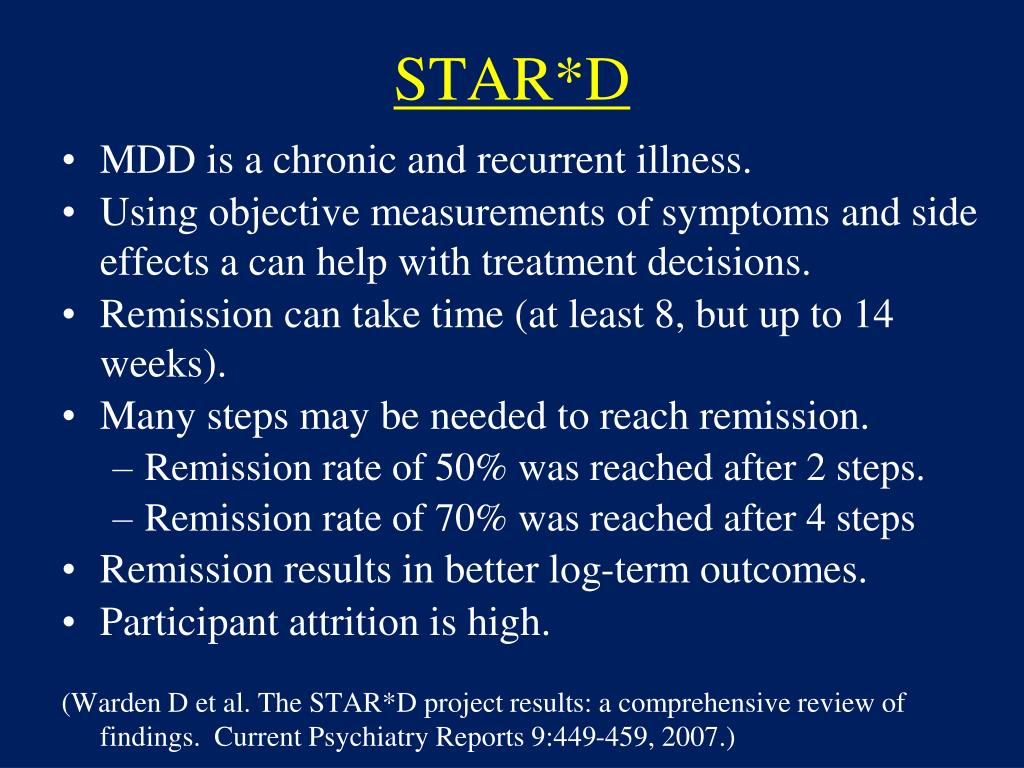 STAR*D

• MDD is a chronic and recurrent illness.
• Using objective measurements of symptoms and side effects a can help with treatment decisions.
• Remission can take time (at least 8, but up to 14 weeks).
• Many steps may be needed to reach remission.
– Remission rate of 50% was reached after 2 steps.
– Remission rate of 70% was reached after 4 steps
• Remission results in better log-term outcomes.
• Participant attrition is high.

(Warden D et al. The STAR*D project results: a comprehensive review of findings. Current Psychiatry Reports 9:449-459, 2007.)